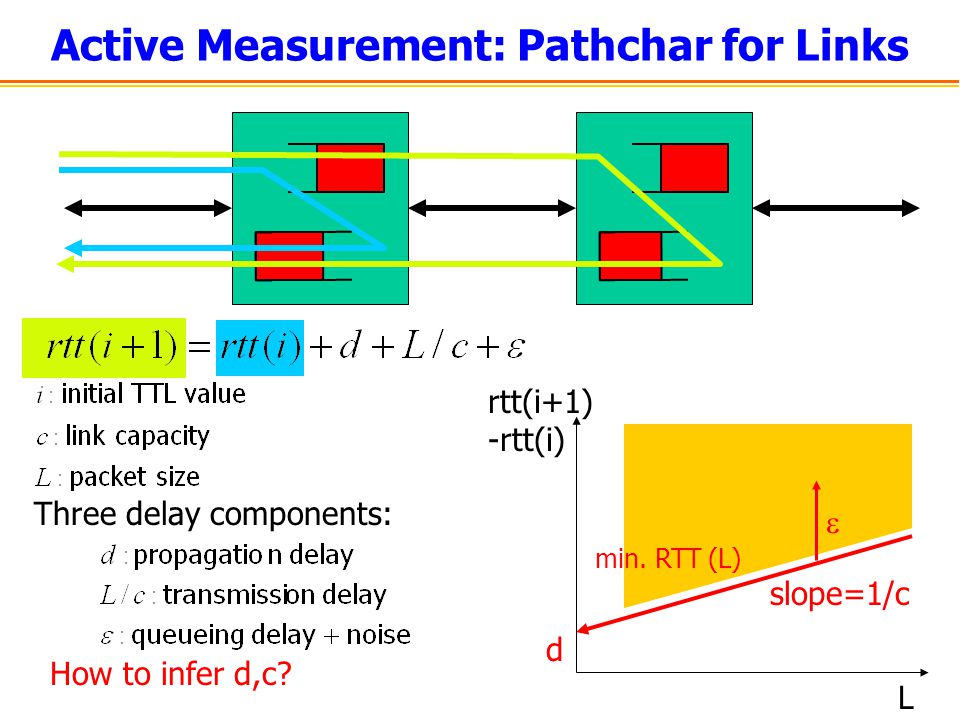 Active Measurement: Pathchar for Links

$rtt(i+1) = rtt(i) + d + L/c + \varepsilon$

$i$ : initial TTL value

$c$ : link capacity

$L$ : packet size

Three delay components:

$d$ : propagatio n delay

$L/c$ : transmission delay

$\varepsilon$ : queueing delay + noise

How to infer d,c?

rtt(i+1)
-rtt(i)

$\varepsilon$

min. RTT (L)

slope=1/c

d

L